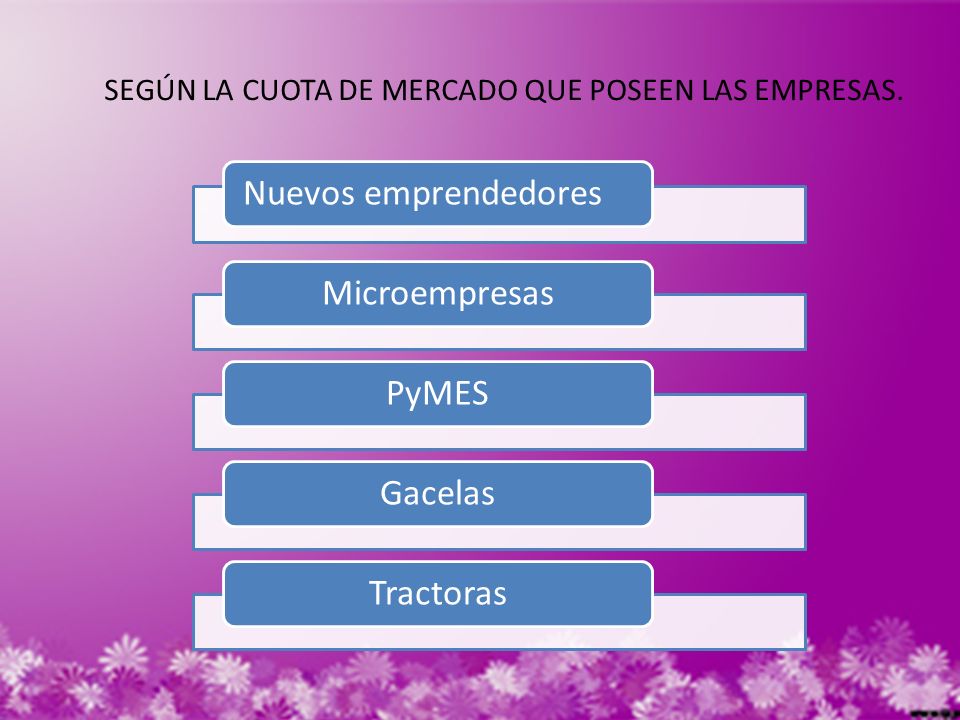 SEGÚN LA CUOTA DE MERCADO QUE POSEEN LAS EMPRESAS.

Nuevos emprendedores

Microempresas

PyMES

Gacelas

Tractoras